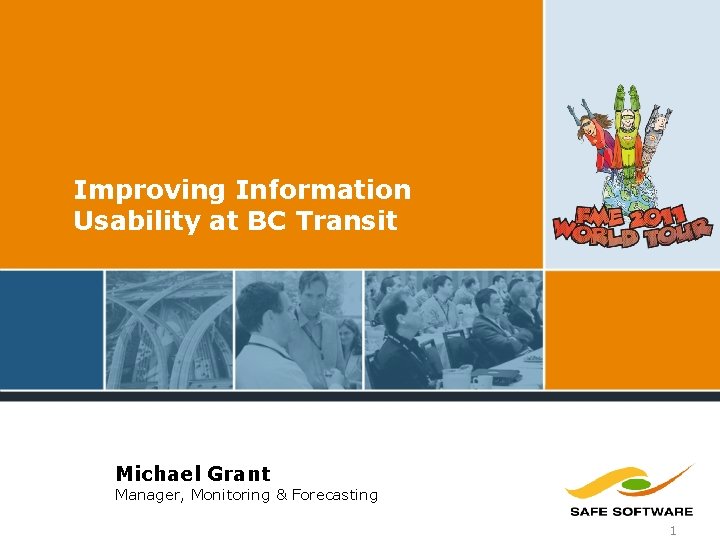 Improving Information Usability at BC Transit

FME 2011 WORLD TOUR

Michael Grant
Manager, Monitoring & Forecasting

SAFE SOFTWARE

1